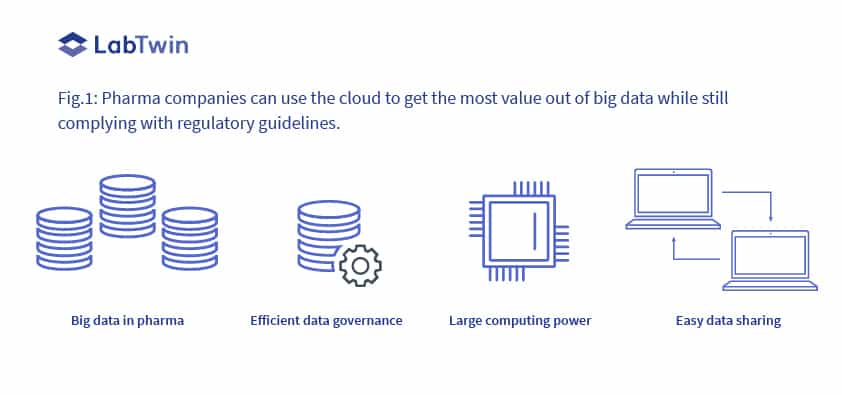 LabTwin

Fig.1: Pharma companies can use the cloud to get the most value out of big data while still complying with regulatory guidelines.

Big data in pharma

Efficient data governance

Large computing power

Easy data sharing